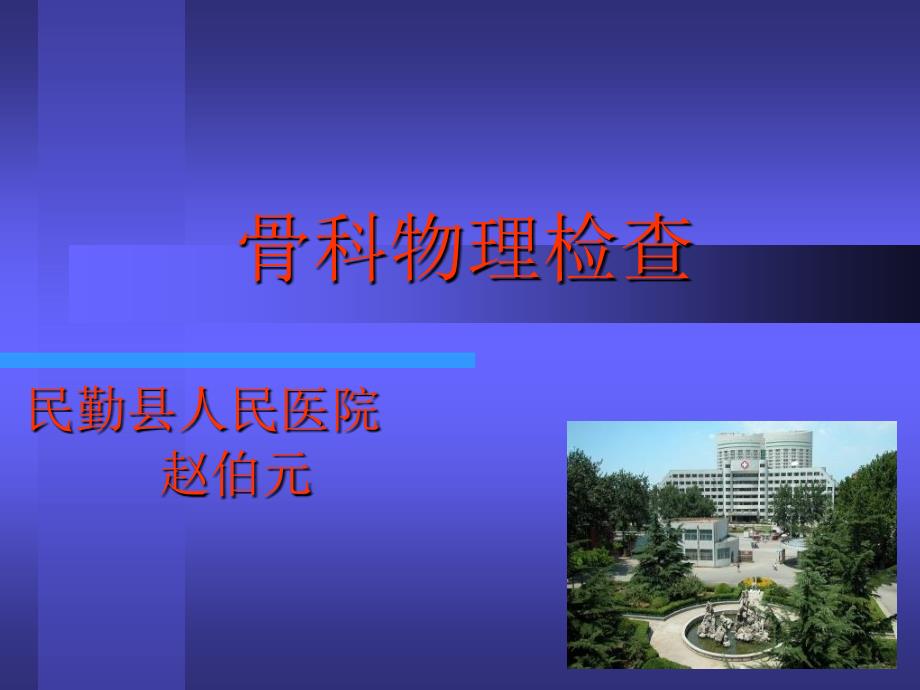 骨科物理检查

民勤县人民医院
赵伯元